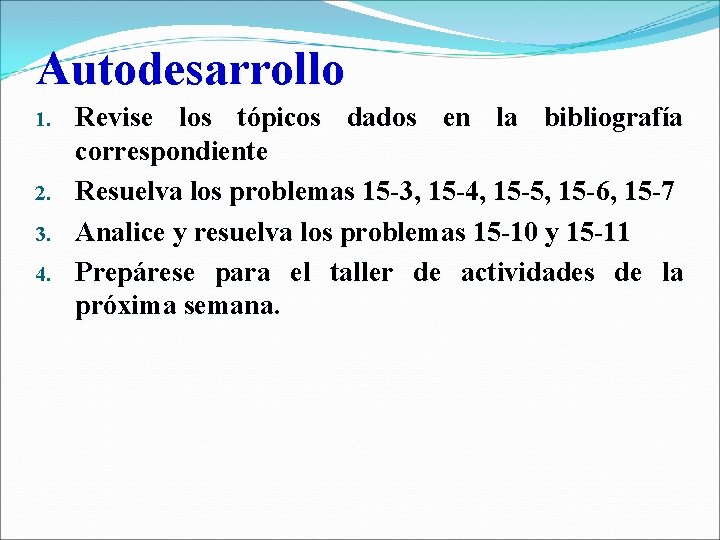 Autodesarrollo

1. Revise los tópicos dados en la bibliografía correspondiente
2. Resuelva los problemas 15-3, 15-4, 15-5, 15-6, 15-7
3. Analice y resuelva los problemas 15-10 y 15-11
4. Prepárese para el taller de actividades de la próxima semana.